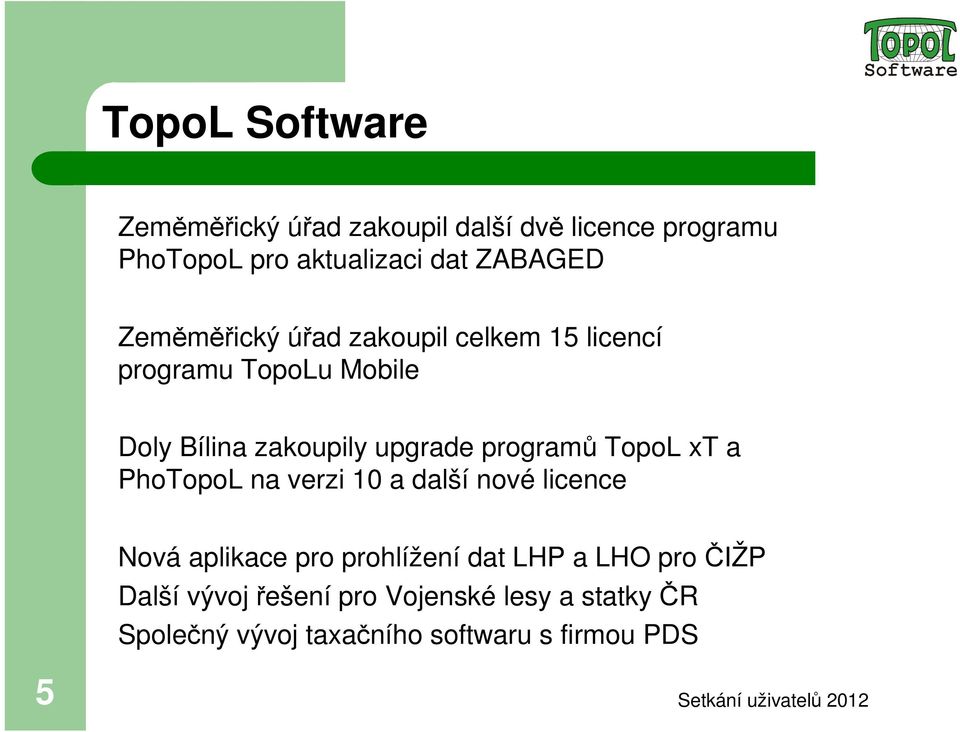 TOPOL Software

TopoL Software

Zeměměřický úřad zakoupil další dvě licence programu PhoTopoL pro aktualizaci dat ZABAGED

Zeměměřický úřad zakoupil celkem 15 licencí programu TopoLu Mobile

Doly Bílina zakoupily upgrade programů TopoL xT a PhoTopoL na verzi 10 a další nové licence

Nová aplikace pro prohlížení dat LHP a LHO pro ČIŽP

Další vývoj řešení pro Vojenské lesy a statky ČR

Společný vývoj taxačního softwaru s firmou PDS

5

Setkání uživatelů 2012